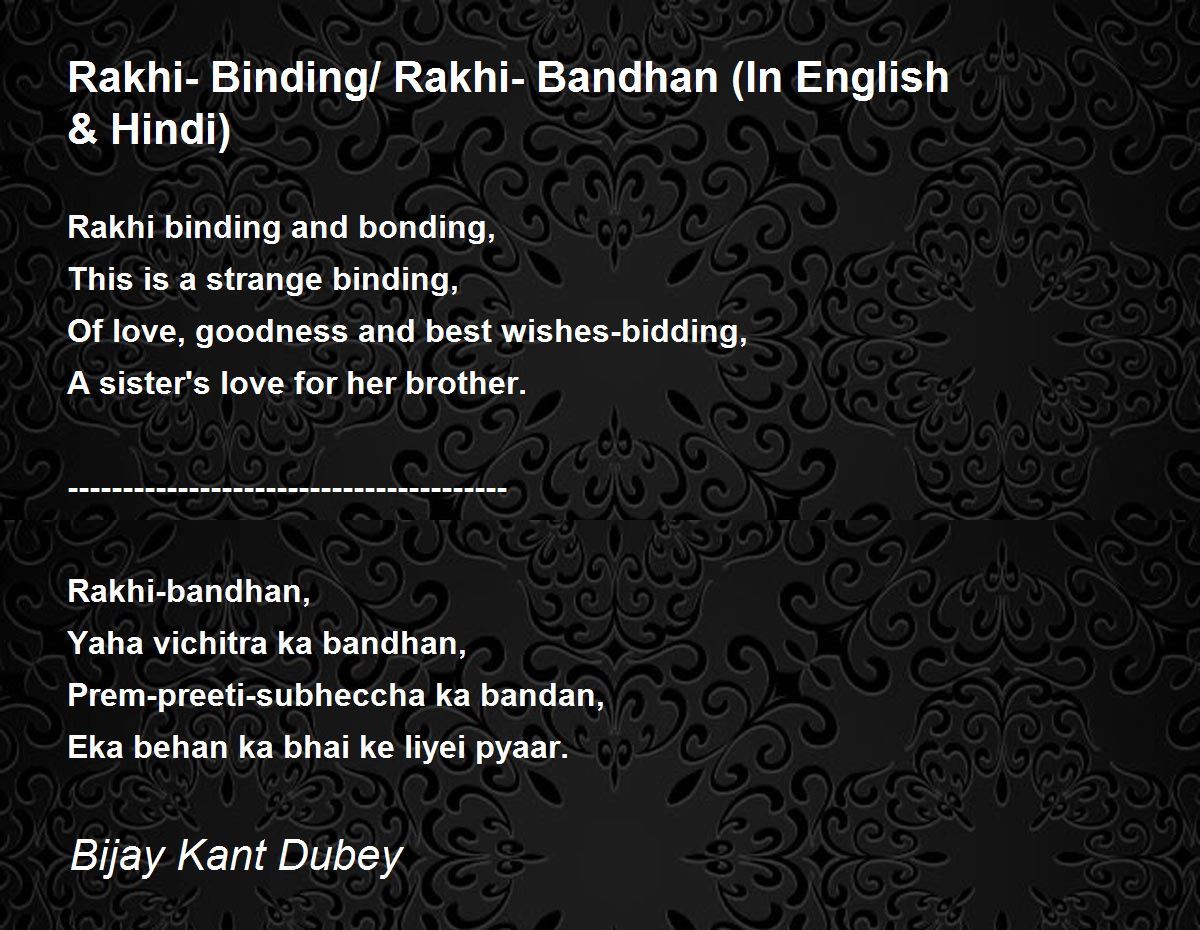 Rakhi- Binding/ Rakhi- Bandhan (In English & Hindi)

Rakhi binding and bonding,
This is a strange binding,
Of love, goodness and best wishes-bidding,
A sister's love for her brother.

---------------------------------------

Rakhi-bandhan,
Yaha vichitra ka bandhan,
Prem-preeti-subheccha ka bandan,
Eka behan ka bhai ke liyei pyaar.

Bijay Kant Dubey